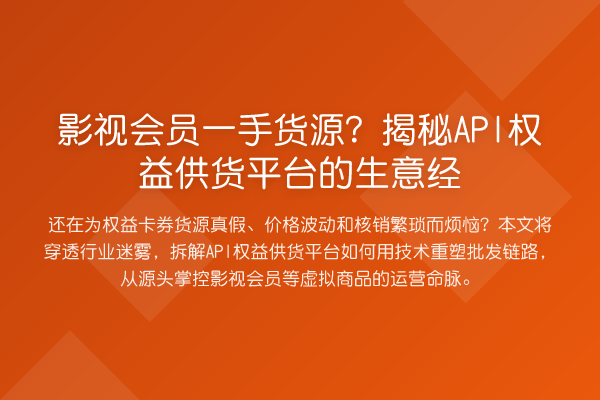 影视会员一手货源？揭秘API权益供货平台的生意经

还在为权益卡券货源真假、价格波动和核销繁琐而烦恼？本文将穿透行业迷雾，拆解API权益供货平台如何用技术重塑批发链路，从源头掌控影视会员等虚拟商品的运营命脉。